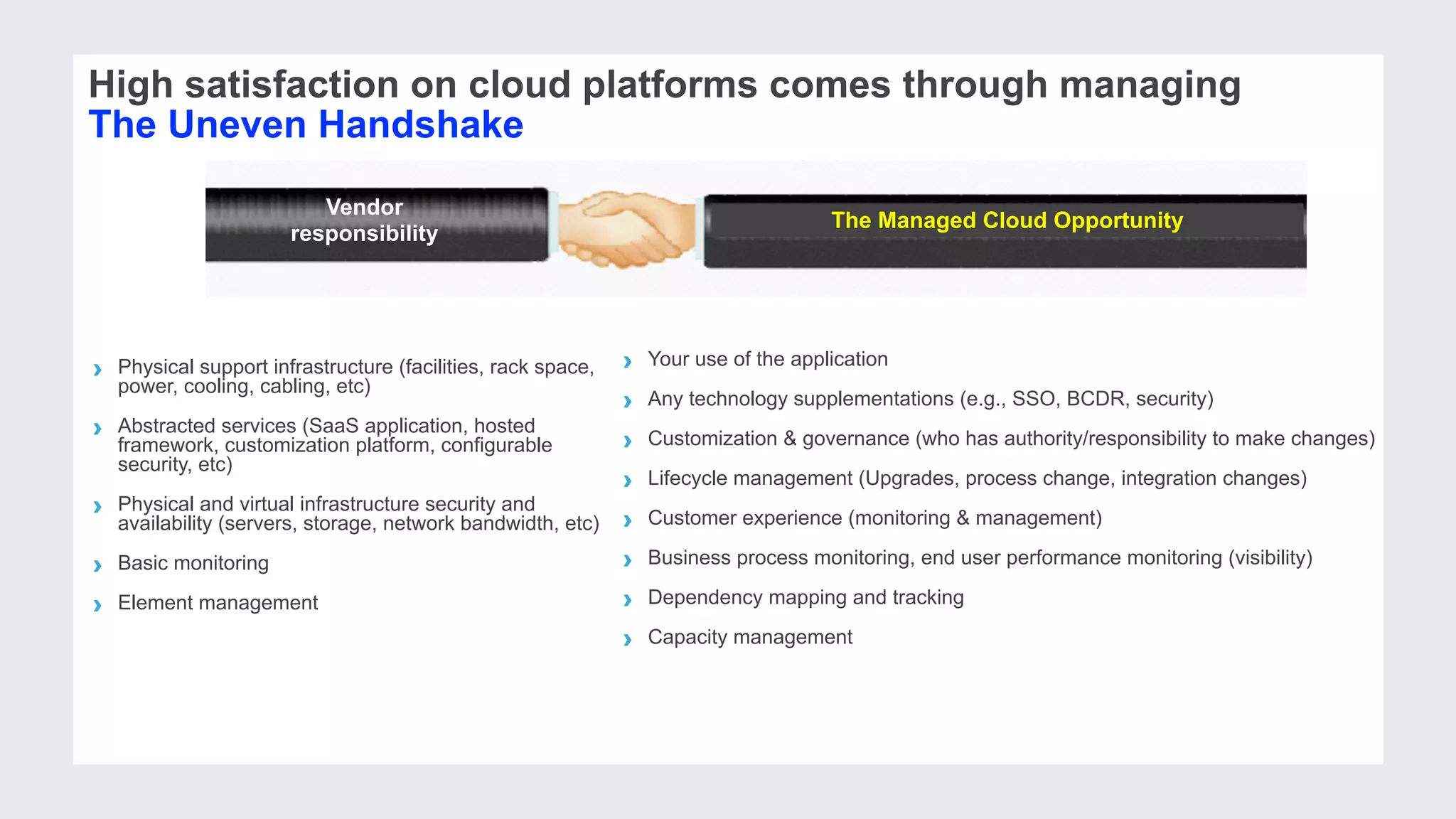 High satisfaction on cloud platforms comes through managing
The Uneven Handshake

Vendor responsibility

The Managed Cloud Opportunity

› Physical support infrastructure (facilities, rack space, power, cooling, cabling, etc)

› Abstracted services (SaaS application, hosted framework, customization platform, configurable security, etc)

› Physical and virtual infrastructure security and availability (servers, storage, network bandwidth, etc)

› Basic monitoring

› Element management

› Your use of the application

› Any technology supplementations (e.g., SSO, BCDR, security)

› Customization & governance (who has authority/responsibility to make changes)

› Lifecycle management (Upgrades, process change, integration changes)

› Customer experience (monitoring & management)

› Business process monitoring, end user performance monitoring (visibility)

› Dependency mapping and tracking

› Capacity management